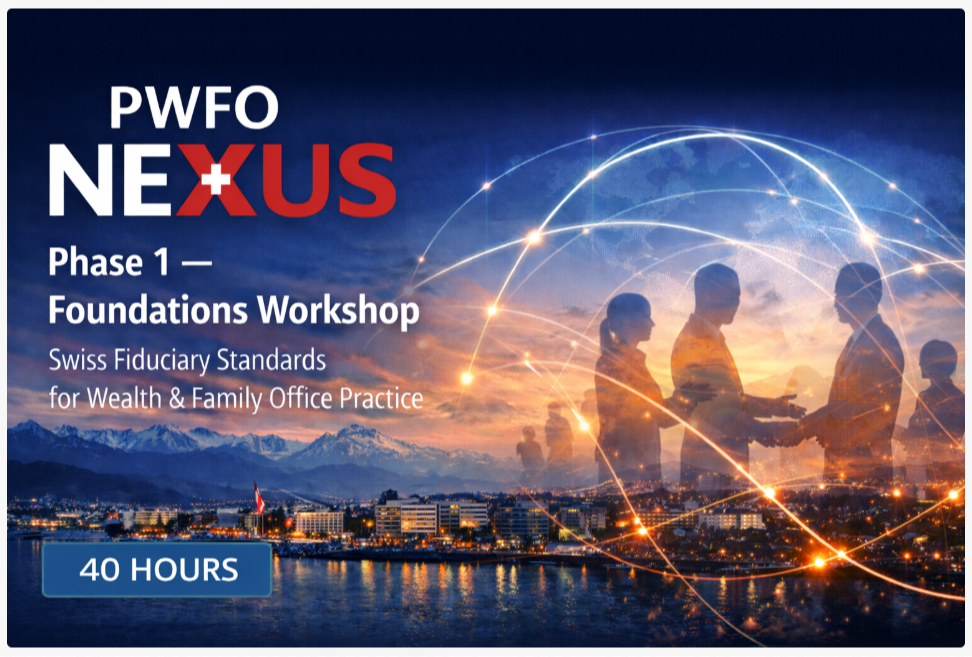 PWFO
NEXUS

Phase 1 — Foundations Workshop

Swiss Fiduciary Standards for Wealth & Family Office Practice

40 HOURS